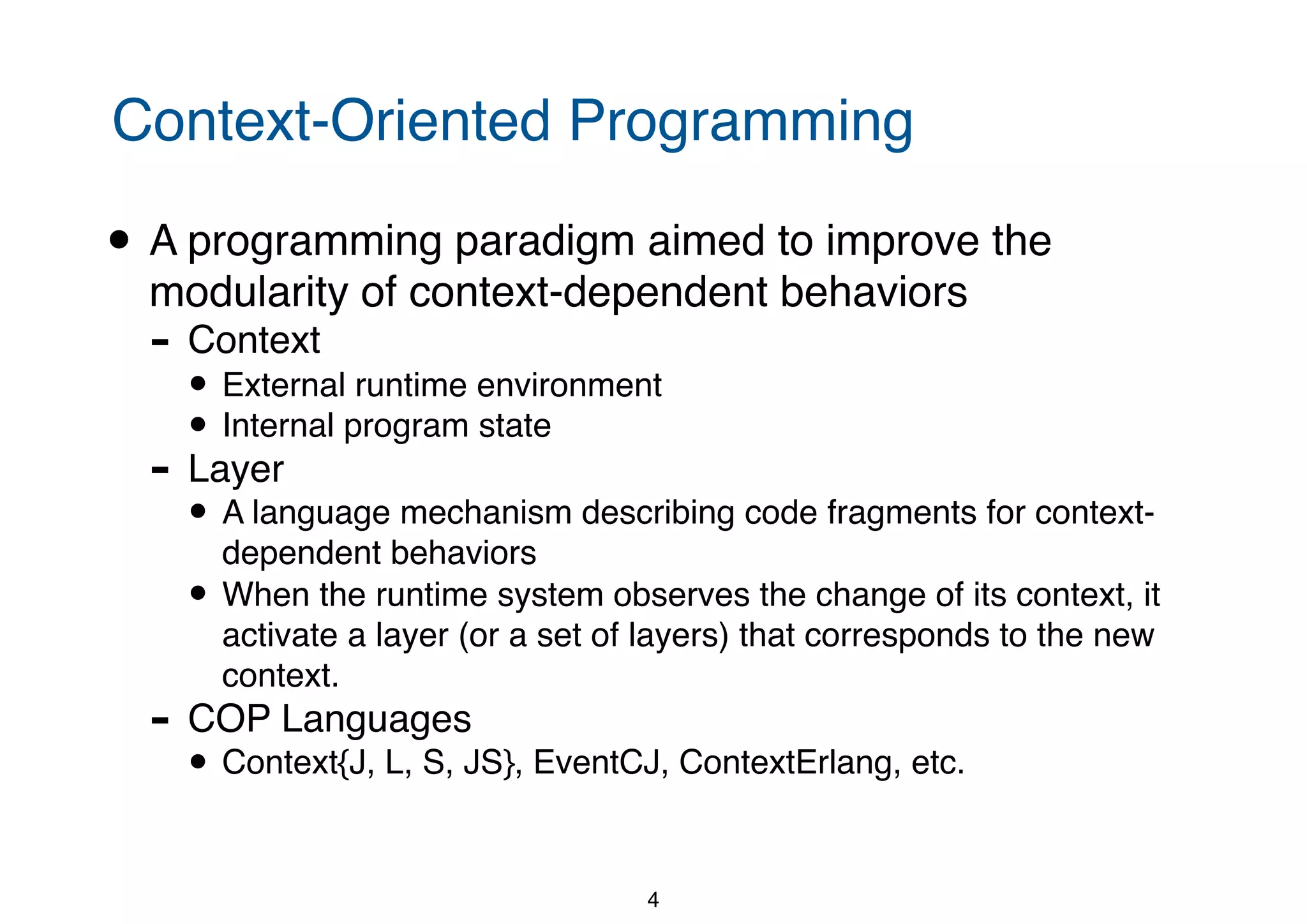 Context-Oriented Programming

• A programming paradigm aimed to improve the modularity of context-dependent behaviors
  - Context
    • External runtime environment
    • Internal program state
  - Layer
    • A language mechanism describing code fragments for context-dependent behaviors
    • When the runtime system observes the change of its context, it activate a layer (or a set of layers) that corresponds to the new context.
  - COP Languages
    • Context{J, L, S, JS}, EventCJ, ContextErlang, etc.

4